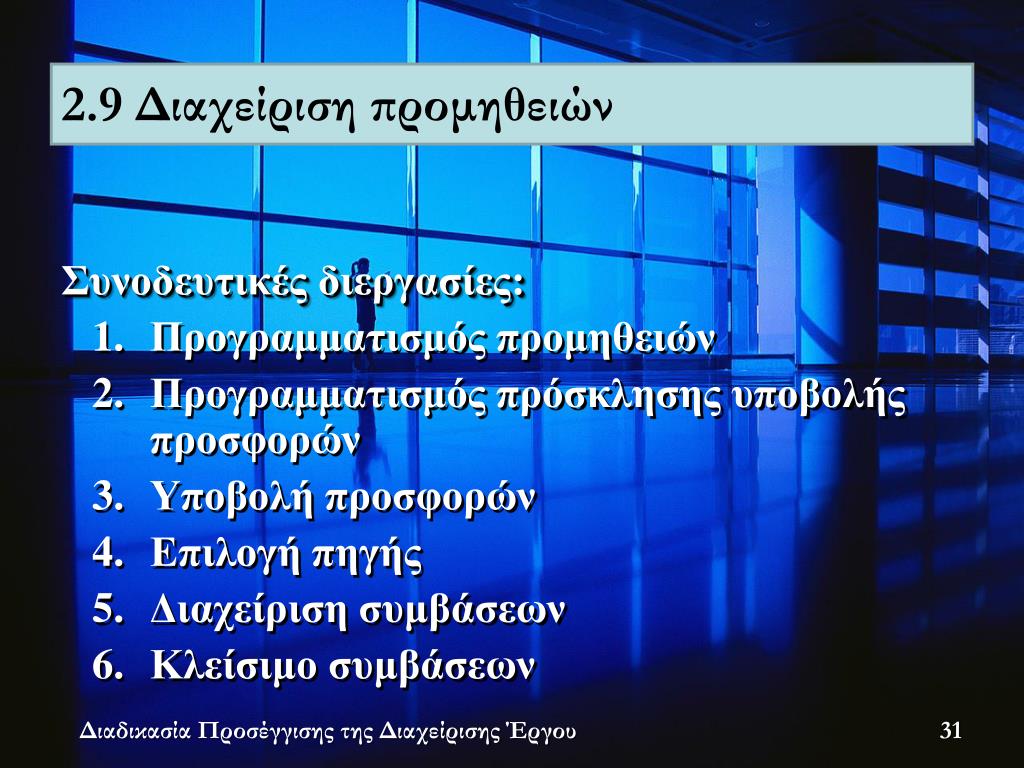 2.9 Διαχείριση προμηθειών

Συνοδευτικές διεργασίες:
1. Προγραμματισμός προμηθειών
2. Προγραμματισμός πρόσκλησης υποβολής προσφορών
3. Υποβολή προσφορών
4. Επιλογή πηγής
5. Διαχείριση συμβάσεων
6. Κλείσιμο συμβάσεων

Διαδικασία Προσέγγισης της Διαχείρισης Έργου

31